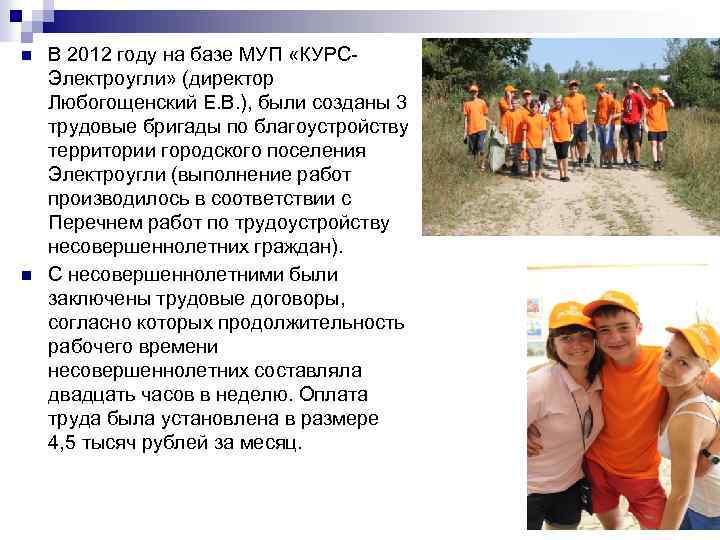 В 2012 году на базе МУП «КУРС-Электроугли» (директор Любогощенский Е.В.), были созданы 3 трудовые бригады по благоустройству территории городского поселения Электроугли (выполнение работ производилось в соответствии с Перечнем работ по трудоустройству несовершеннолетних граждан).

С несовершеннолетними были заключены трудовые договоры, согласно которых продолжительность рабочего времени несовершеннолетних составляла двадцать часов в неделю. Оплата труда была установлена в размере 4,5 тысяч рублей за месяц.